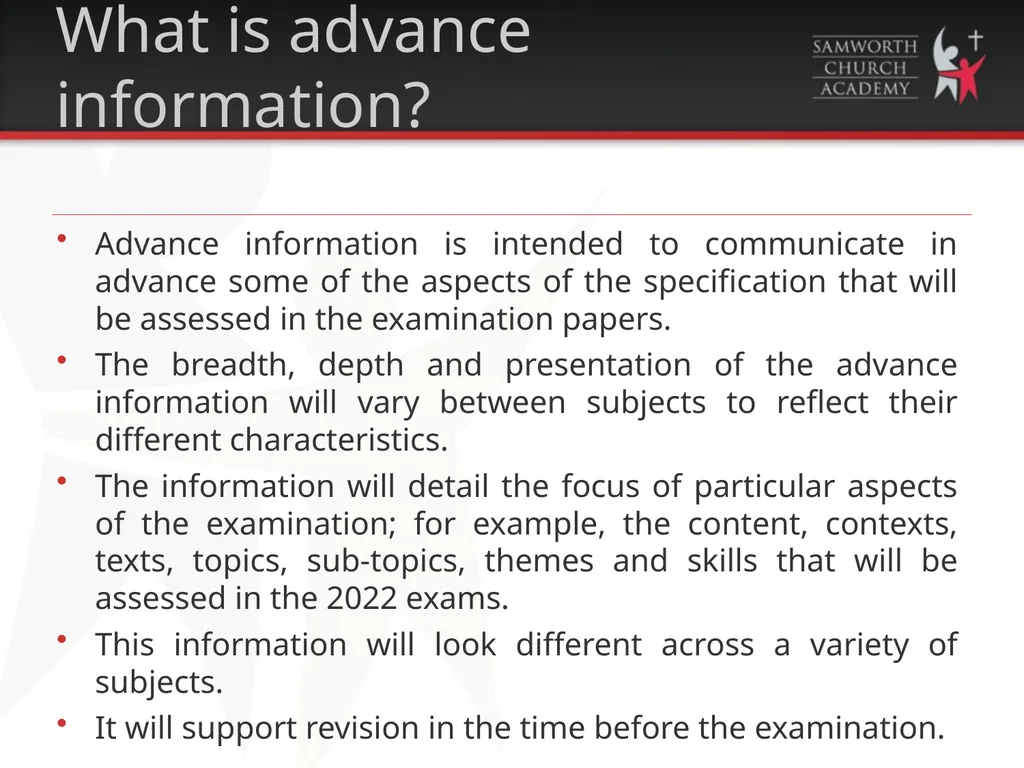 What is advance information?

SAMWORTH CHURCH ACADEMY

• Advance information is intended to communicate in advance some of the aspects of the specification that will be assessed in the examination papers.
• The breadth, depth and presentation of the advance information will vary between subjects to reflect their different characteristics.
• The information will detail the focus of particular aspects of the examination; for example, the content, contexts, texts, topics, sub-topics, themes and skills that will be assessed in the 2022 exams.
• This information will look different across a variety of subjects.
• It will support revision in the time before the examination.